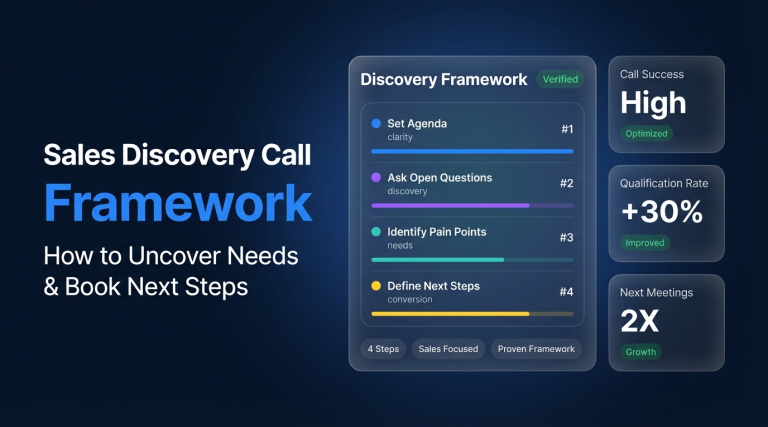 Sales Discovery Call
Framework
How to Uncover Needs & Book Next Steps

Discovery Framework Verified

Set Agenda
clarity
#1

Ask Open Questions
discovery
#2

Identify Pain Points
needs
#3

Define Next Steps
conversion
#4

4 Steps Sales Focused Proven Framework

Call Success
High
Optimized

Qualification Rate
+30%
Improved

Next Meetings
2X
Growth